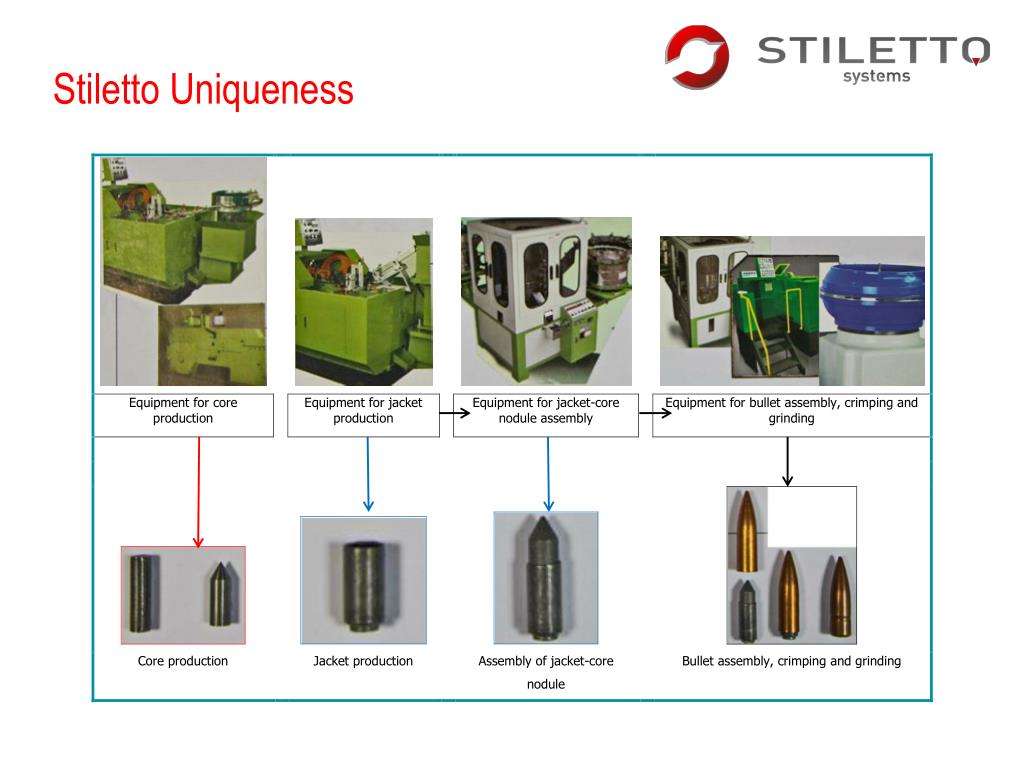 STILETTO systems

Stiletto Uniqueness

Equipment for core production

Equipment for jacket production

Equipment for jacket-core nodule assembly

Equipment for bullet assembly, crimping and grinding

Core production

Jacket production

Assembly of jacket-core nodule

Bullet assembly, crimping and grinding